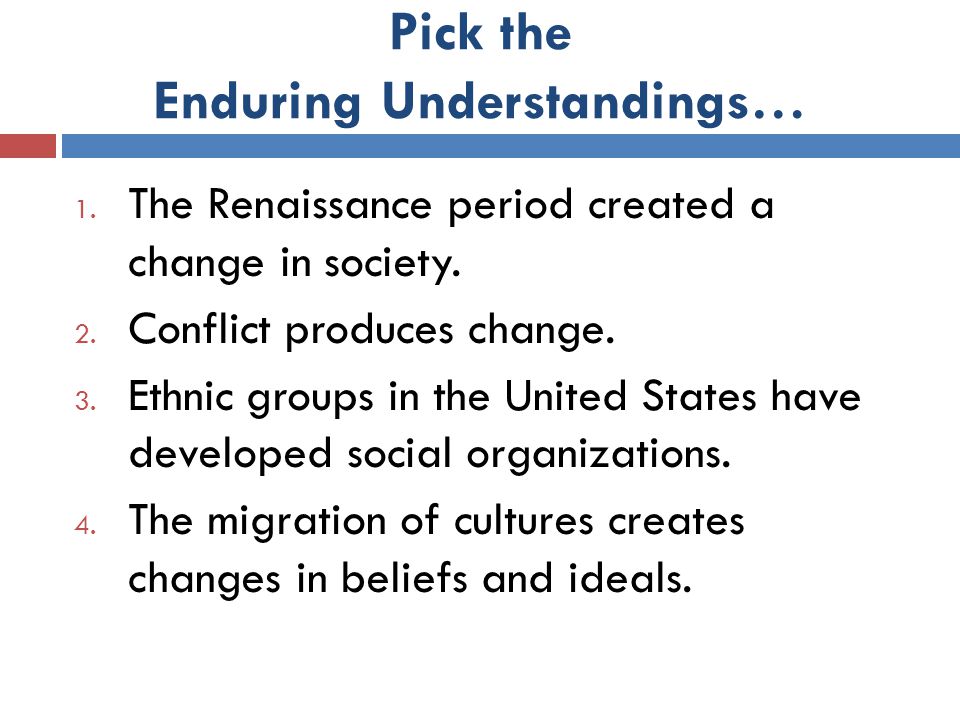 Pick the
Enduring Understandings…

1. The Renaissance period created a change in society.
2. Conflict produces change.
3. Ethnic groups in the United States have developed social organizations.
4. The migration of cultures creates changes in beliefs and ideals.